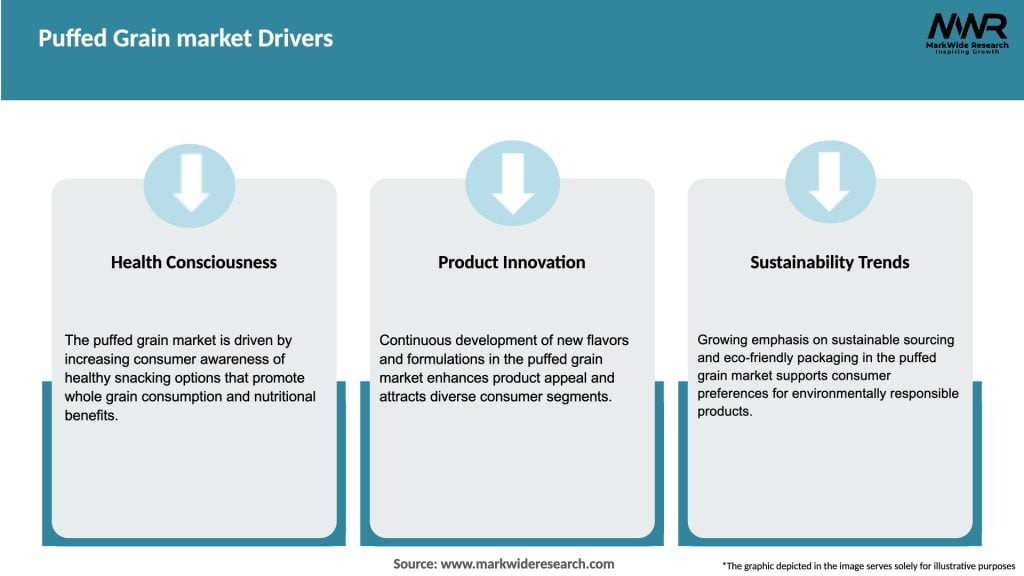 Puffed Grain market Drivers

MWR
MarkWide Research
Inspiring Growth

Health Consciousness

The puffed grain market is driven by increasing consumer awareness of healthy snacking options that promote whole grain consumption and nutritional benefits.

Product Innovation

Continuous development of new flavors and formulations in the puffed grain market enhances product appeal and attracts diverse consumer segments.

Sustainability Trends

Growing emphasis on sustainable sourcing and eco-friendly packaging in the puffed grain market supports consumer preferences for environmentally responsible products.

Source: www.markwideresearch.com

*The graphic depicted in the image serves solely for illustrative purposes